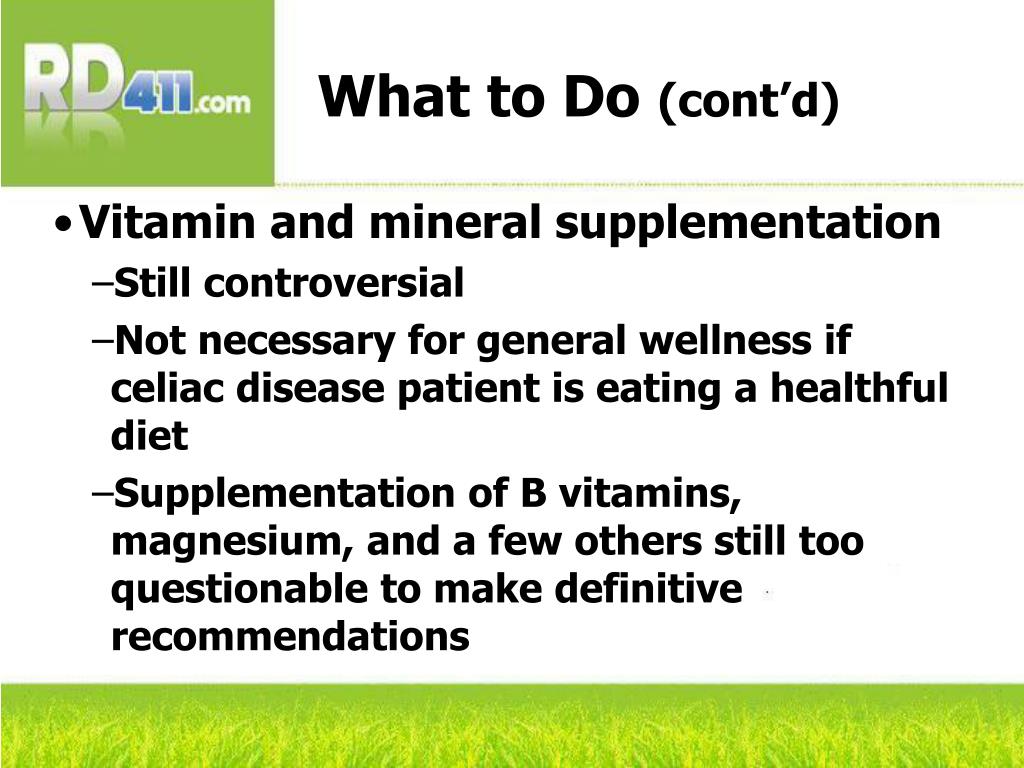 RD411.com

What to Do (cont'd)

• Vitamin and mineral supplementation
– Still controversial
– Not necessary for general wellness if celiac disease patient is eating a healthful diet
– Supplementation of B vitamins, magnesium, and a few others still too questionable to make definitive recommendations